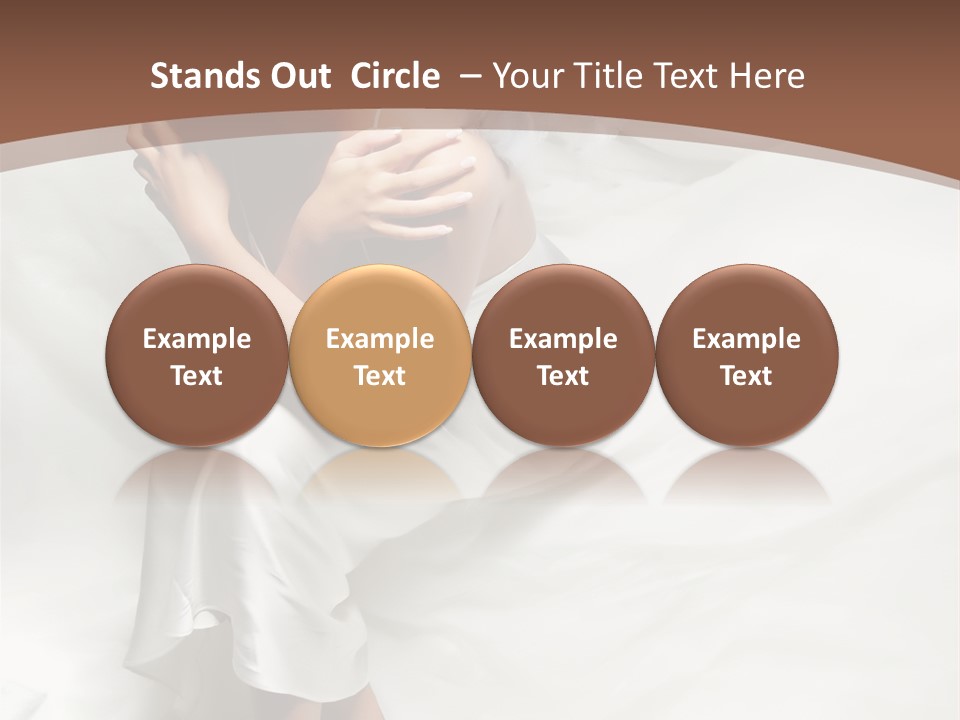 Stands Out Circle – Your Title Text Here

Example Text

Example Text

Example Text

Example Text